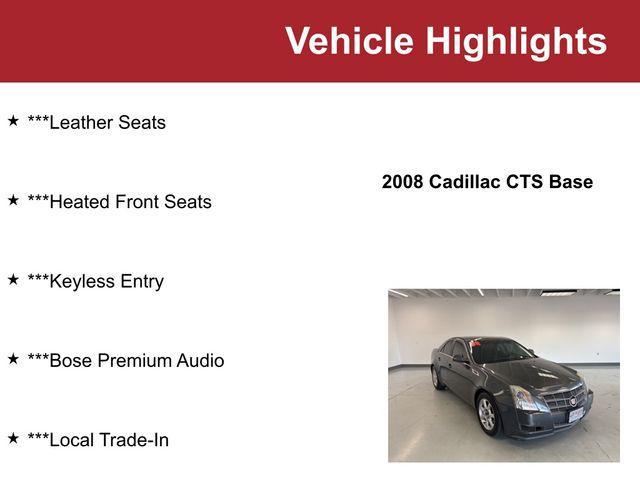 Vehicle Highlights

★ ***Leather Seats

★ ***Heated Front Seats

★ ***Keyless Entry

★ ***Bose Premium Audio

★ ***Local Trade-In

2008 Cadillac CTS Base